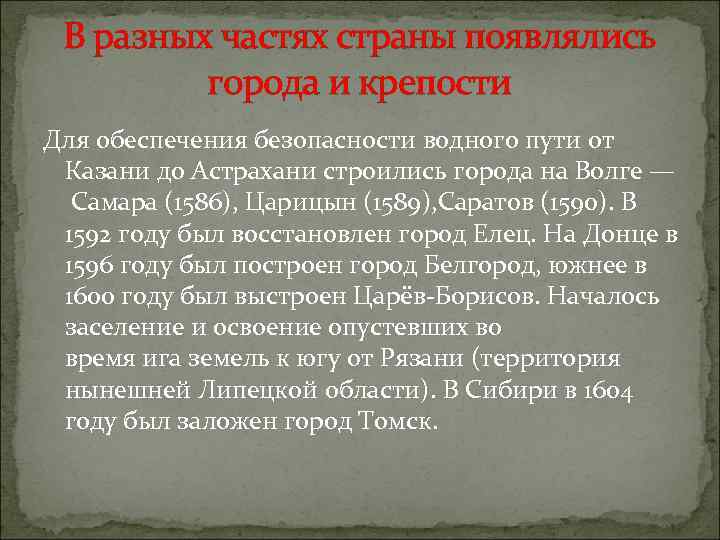 В разных частях страны появлялись города и крепости

Для обеспечения безопасности водного пути от Казани до Астрахани строились города на Волге — Самара (1586), Царицын (1589),Саратов (1590). В 1592 году был восстановлен город Елец. На Донце в 1596 году был построен город Белгород, южнее в 1600 году был выстроен Царёв-Борисов. Началось заселение и освоение опустевших во время ига земель к югу от Рязани (территория нынешней Липецкой области). В Сибири в 1604 году был заложен город Томск.